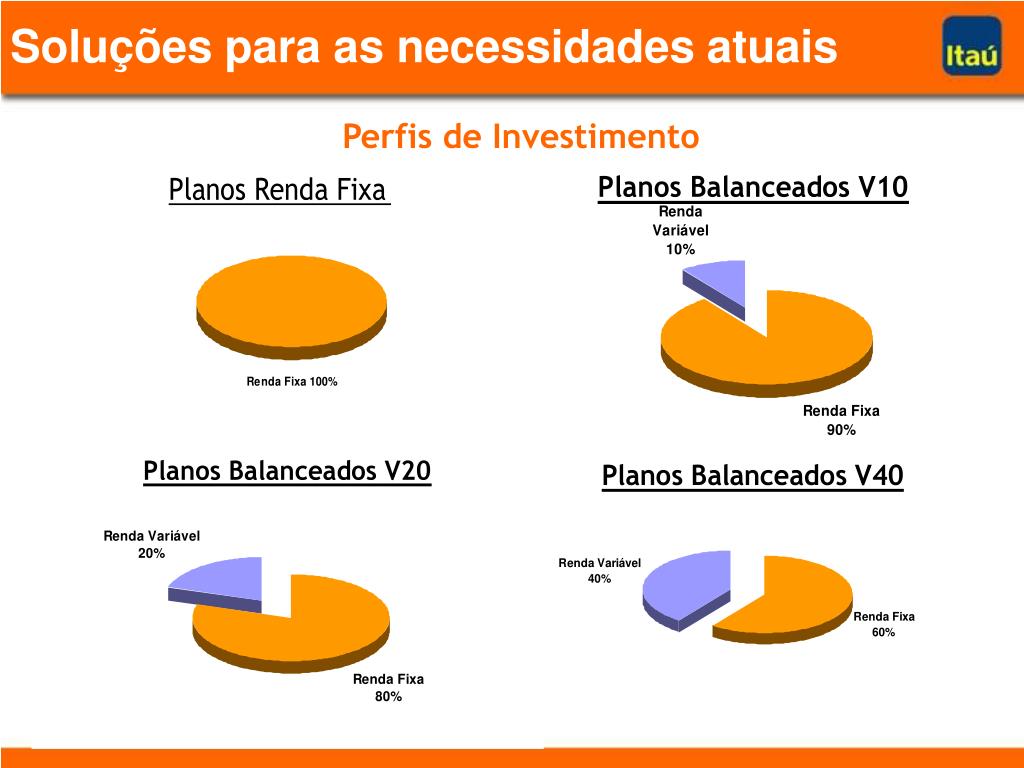 Soluções para as necessidades atuais

Itaú

Perfis de Investimento

Planos Renda Fixa

Renda Fixa 100%

Planos Balanceados V10

Renda Variável 10%

Renda Fixa 90%

Planos Balanceados V20

Renda Variável 20%

Renda Fixa 80%

Planos Balanceados V40

Renda Variável 40%

Renda Fixa 60%